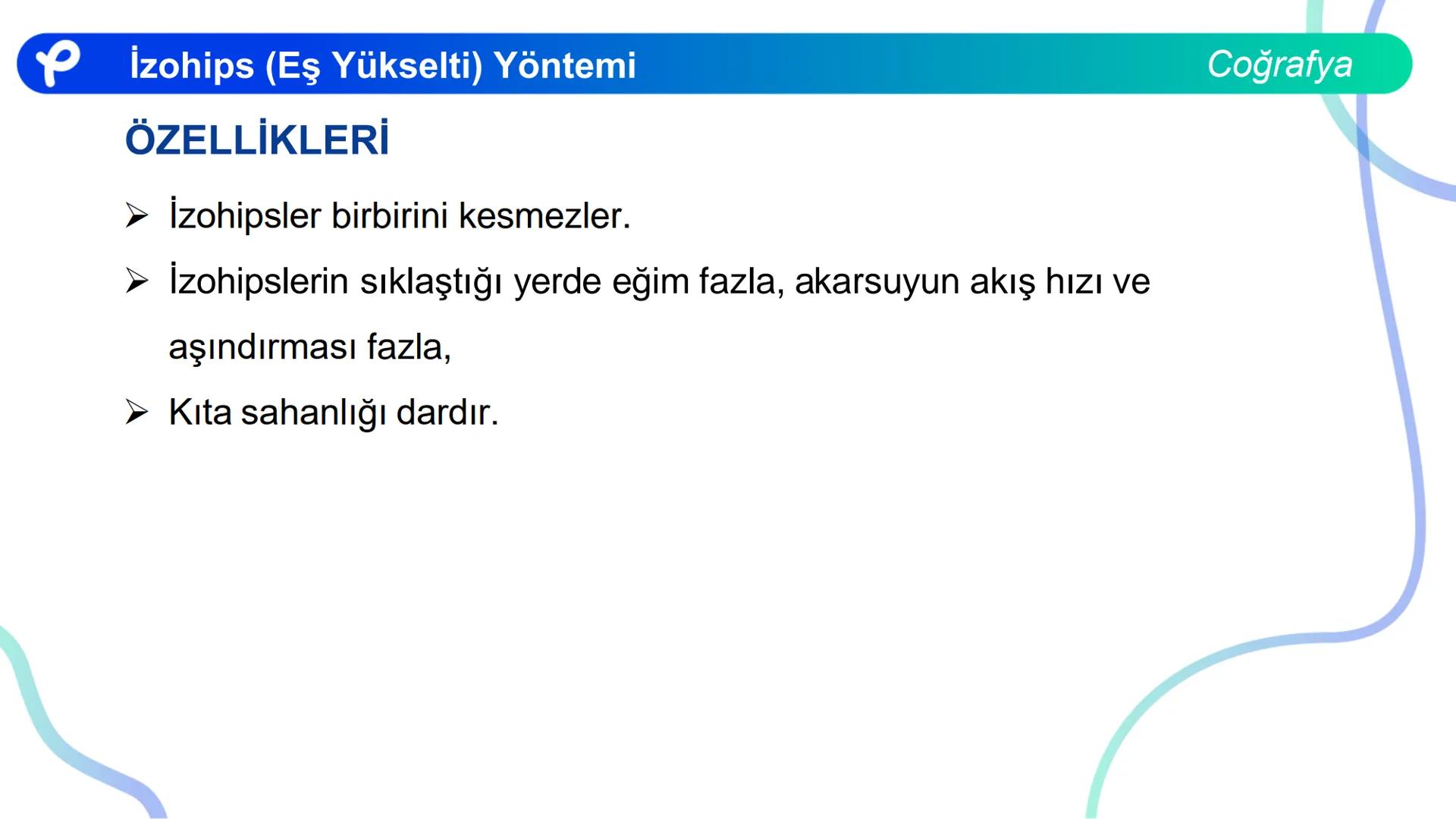 İzohips (Eş Yükselti) Yöntemi

Coğrafya

ÖZELLİKLERİ

➢ İzohipsler birbirini kesmezler.

➢ İzohipslerin sıklaştığı yerde eğim fazla, akarsuyun akış hızı ve aşındırması fazla,

➢ Kıta sahanlığı dardır.